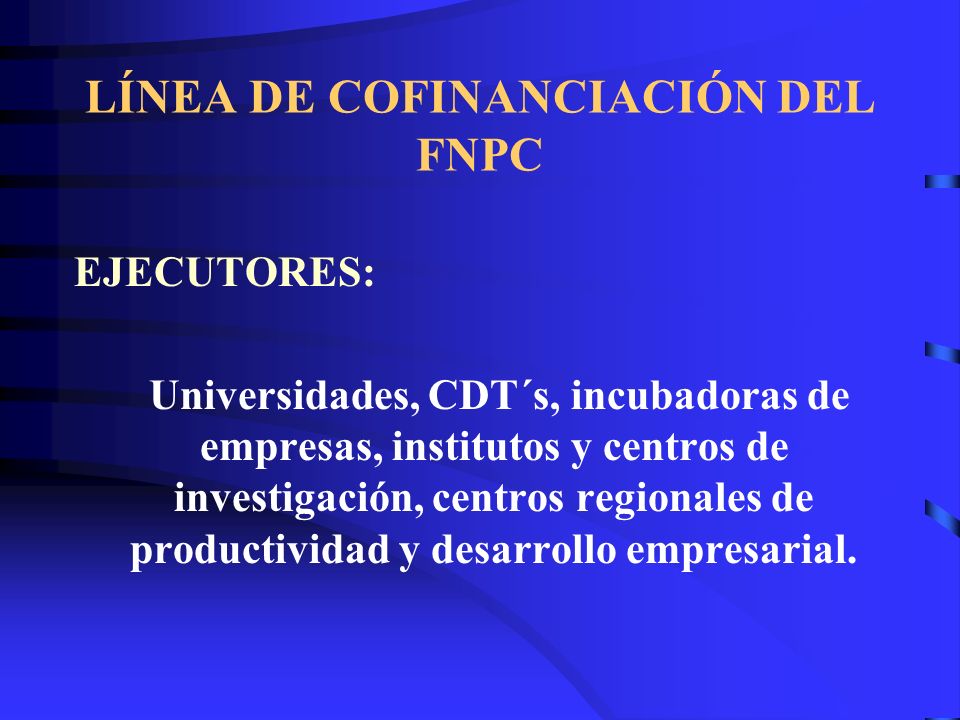 LÍNEA DE COFINANCIACIÓN DEL FNPC

EJECUTORES:

Universidades, CDT´s, incubadoras de empresas, institutos y centros de investigación, centros regionales de productividad y desarrollo empresarial.